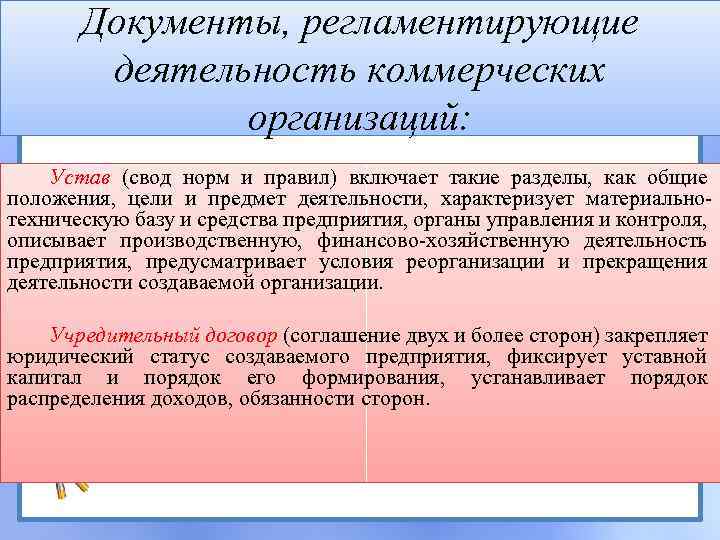 Документы, регламентирующие деятельность коммерческих организаций:

Устав (свод норм и правил) включает такие разделы, как общие положения, цели и предмет деятельности, характеризует материально-техническую базу и средства предприятия, органы управления и контроля, описывает производственную, финансово-хозяйственную деятельность предприятия, предусматривает условия реорганизации и прекращения деятельности создаваемой организации.

Учредительный договор (соглашение двух и более сторон) закрепляет юридический статус создаваемого предприятия, фиксирует уставной капитал и порядок его формирования, устанавливает порядок распределения доходов, обязанности сторон.